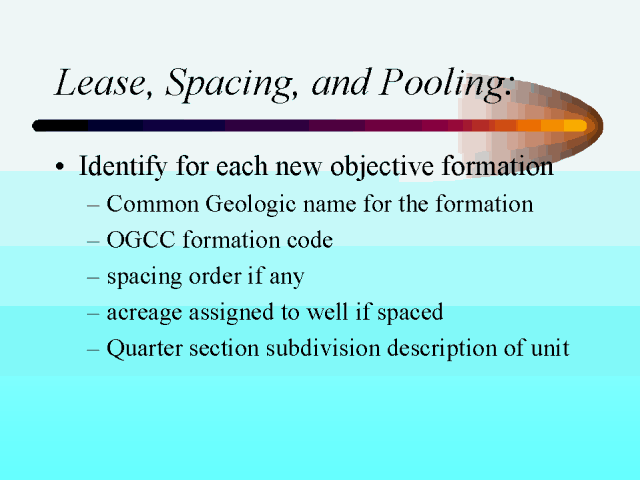 Lease, Spacing, and Pooling:

• Identify for each new objective formation
– Common Geologic name for the formation
– OGCC formation code
– spacing order if any
– acreage assigned to well if spaced
– Quarter section subdivision description of unit